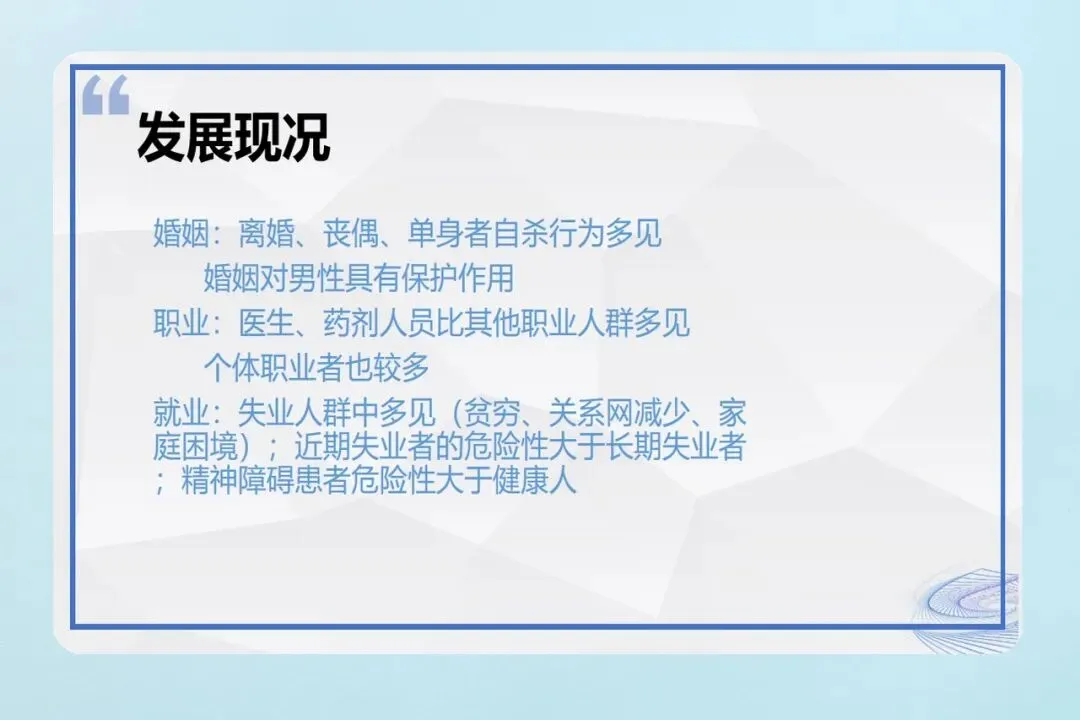 发展现况

婚姻：离婚、丧偶、单身者自杀行为多见
婚姻对男性具有保护作用

职业：医生、药剂人员比其他职业人群多见
个体职业者也较多

就业：失业人群中多见（贫穷、关系网减少、家庭困境）；近期失业者的危险性大于长期失业者；精神障碍患者危险性大于健康人